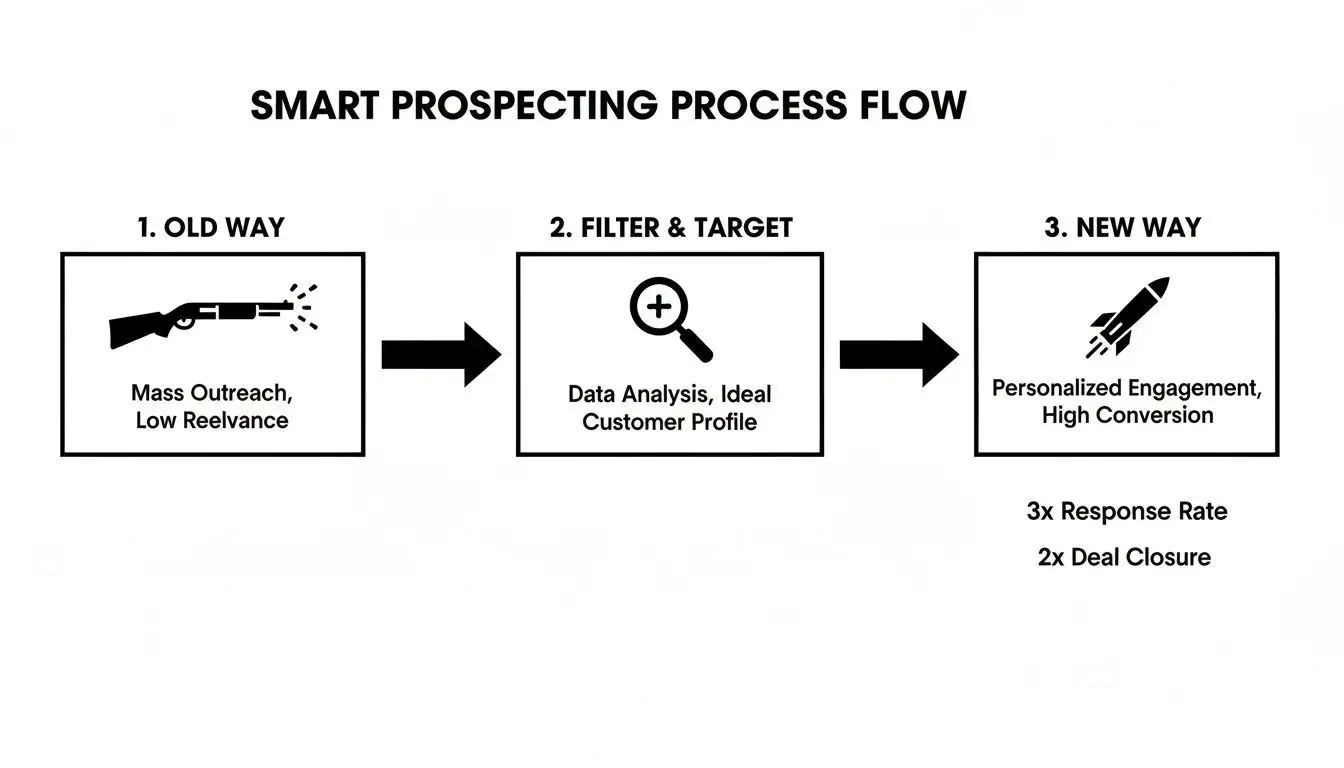 SMART PROSPECTING PROCESS FLOW

1. OLD WAY

Mass Outreach, Low Reelvance

2. FILTER & TARGET

Data Analysis, Ideal Customer Profile

3. NEW WAY

Personalized Engagement, High Conversion

3x Response Rate

2x Deal Closure